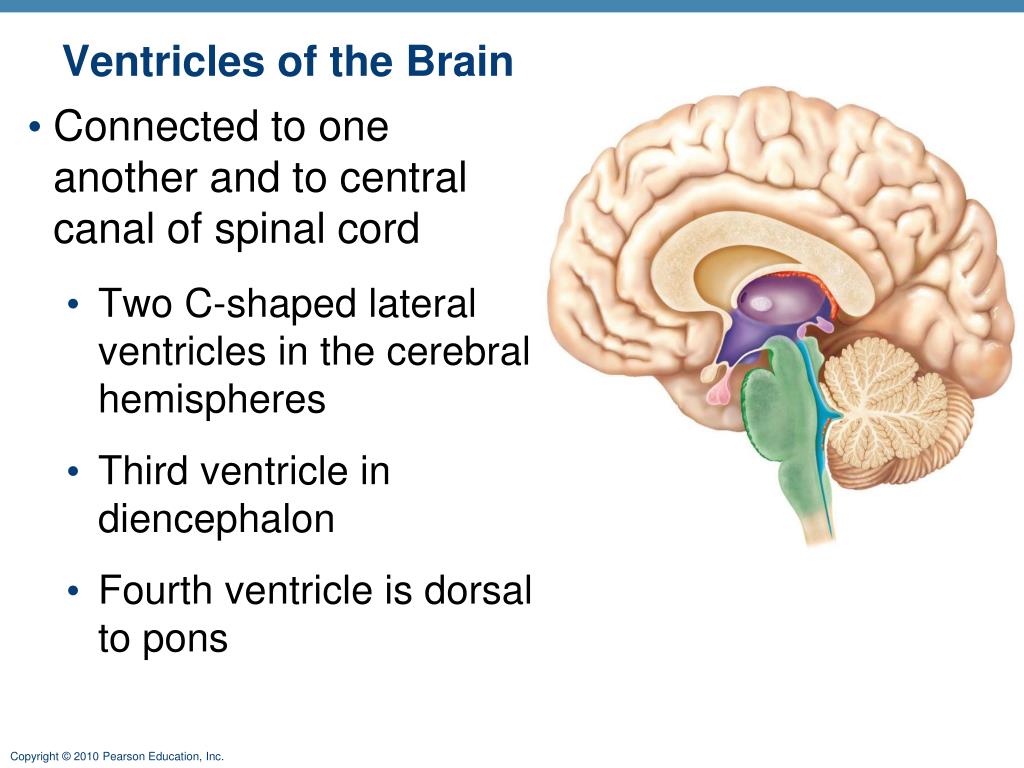 Ventricles of the Brain

• Connected to one another and to central canal of spinal cord

• Two C-shaped lateral ventricles in the cerebral hemispheres

• Third ventricle in diencephalon

• Fourth ventricle is dorsal to pons

Copyright © 2010 Pearson Education, Inc.